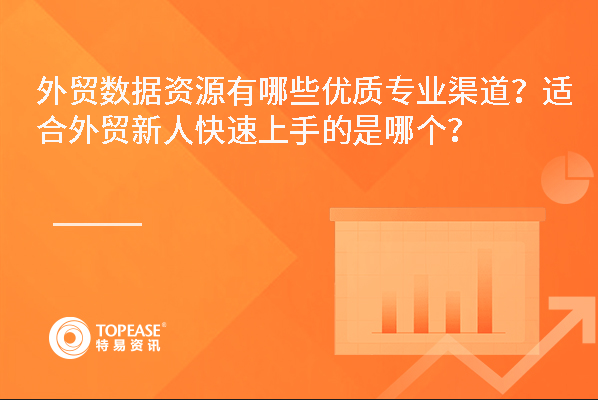 外贸数据资源有哪些优质专业渠道？适合外贸新人快速上手的是哪个？

TOPEASE®
特易资讯